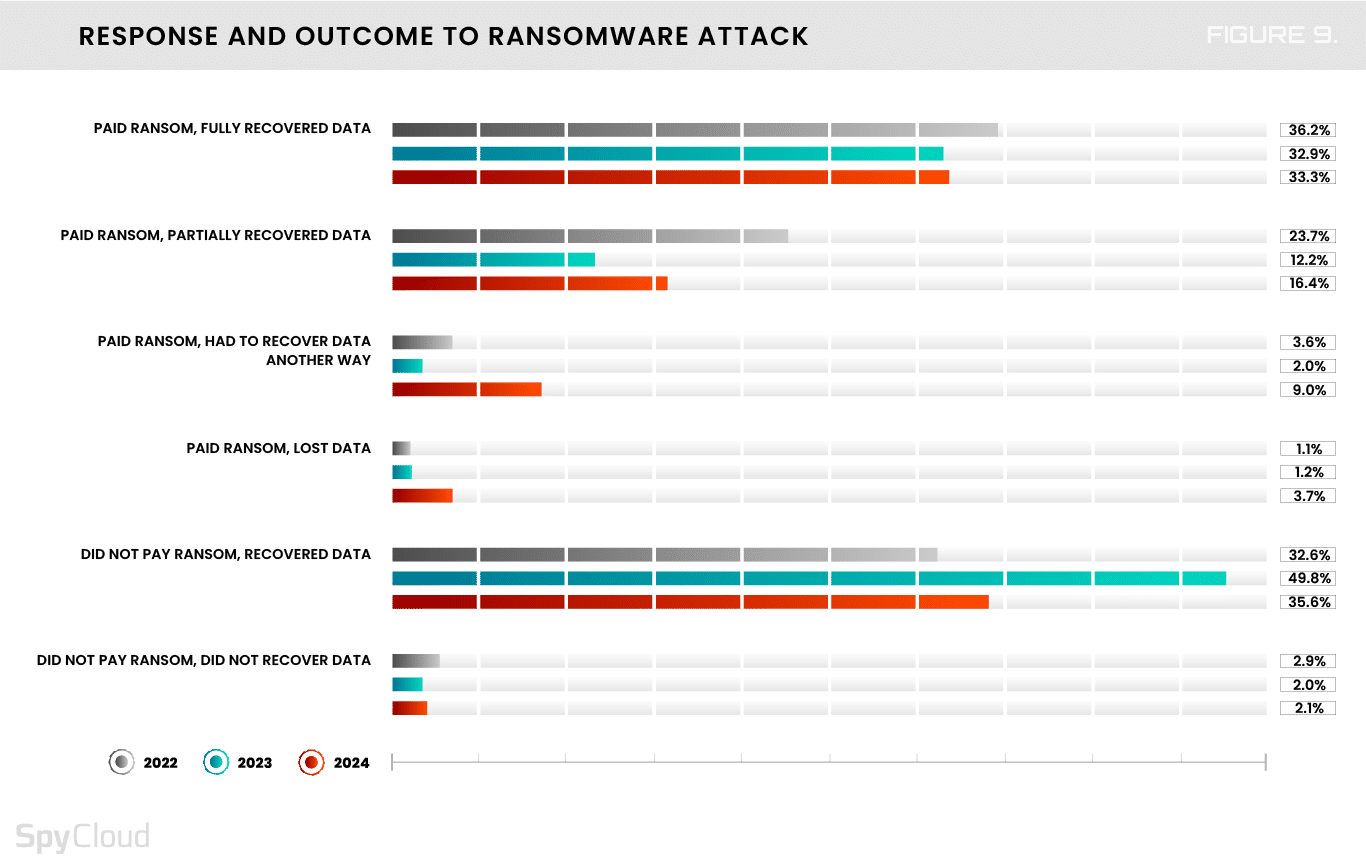 RESPONSE AND OUTCOME TO RANSOMWARE ATTACK

FIGURE 9.

PAID RANSOM, FULLY RECOVERED DATA
36.2%
32.9%
33.3%

PAID RANSOM, PARTIALLY RECOVERED DATA
23.7%
12.2%
16.4%

PAID RANSOM, HAD TO RECOVER DATA ANOTHER WAY
3.6%
2.0%
9.0%

PAID RANSOM, LOST DATA
1.1%
1.2%
3.7%

DID NOT PAY RANSOM, RECOVERED DATA
32.6%
49.8%
35.6%

DID NOT PAY RANSOM, DID NOT RECOVER DATA
2.9%
2.0%
2.1%

2022 2023 2024

SpyCloud